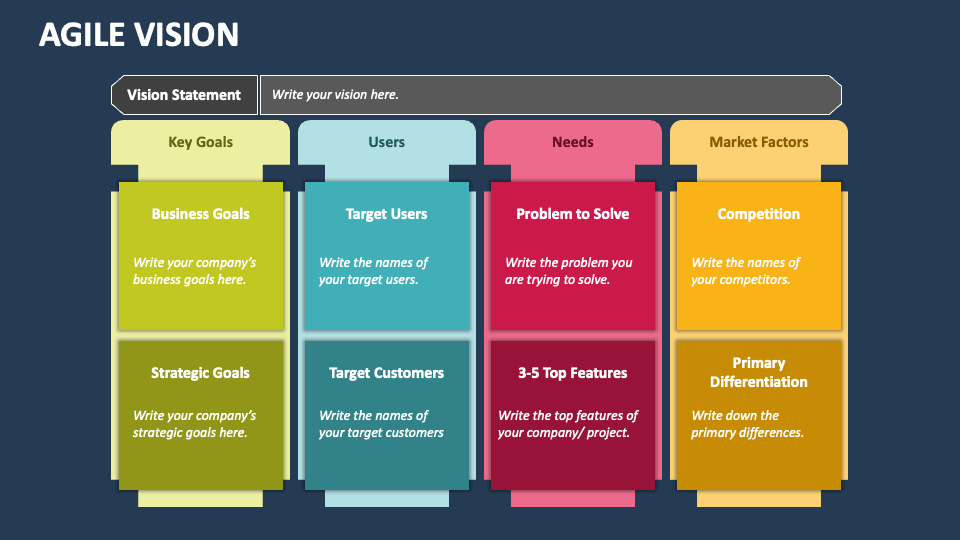 AGILE VISION

Vision Statement
Write your vision here.

Key Goals

Business Goals
Write your company's business goals here.

Strategic Goals
Write your company's strategic goals here.

Users

Target Users
Write the names of your target users.

Target Customers
Write the names of your target customers

Needs

Problem to Solve
Write the problem you are trying to solve.

3-5 Top Features
Write the top features of your company/ project.

Market Factors

Competition
Write the names of your competitors.

Primary Differentiation
Write down the primary differences.